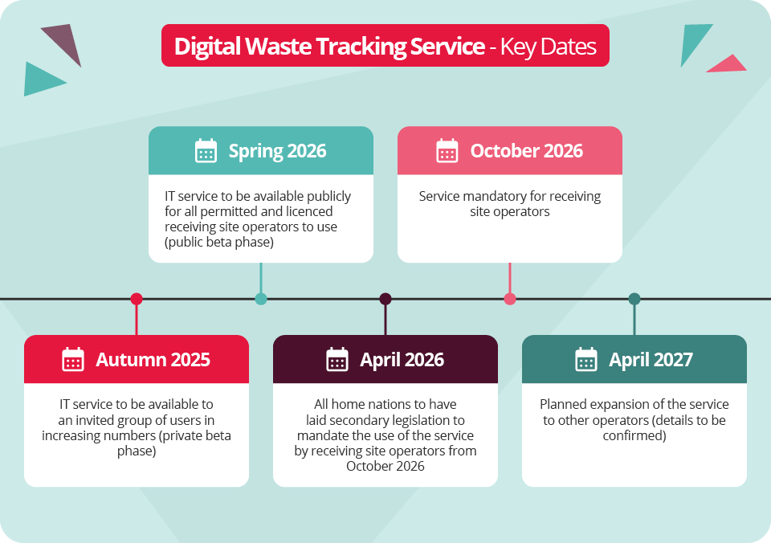 Digital Waste Tracking Service - Key Dates

Autumn 2025

IT service to be available to an invited group of users in increasing numbers (private beta phase)

Spring 2026

IT service to be available publicly for all permitted and licenced receiving site operators to use (public beta phase)

April 2026

All home nations to have laid secondary legislation to mandate the use of the service by receiving site operators from October 2026

October 2026

Service mandatory for receiving site operators

April 2027

Planned expansion of the service to other operators (details to be confirmed)